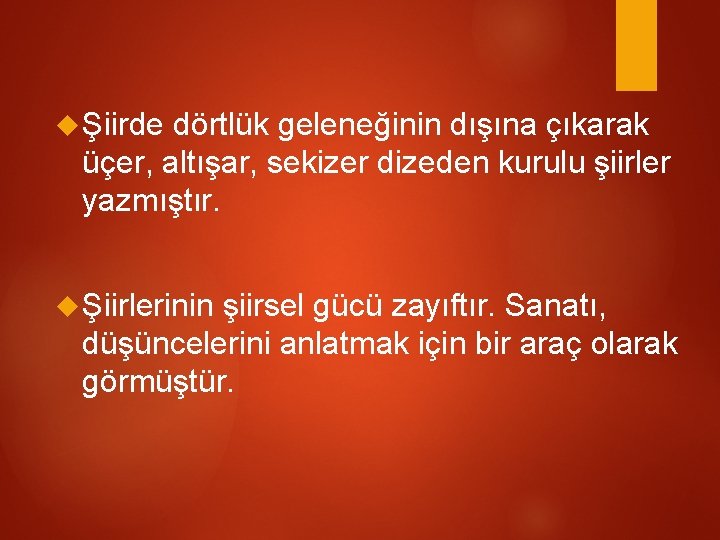 Şiirde dörtlük geleneğinin dışına çıkarak üçer, altışar, sekizer dizeden kurulu şiirler yazmıştır.

Şiirlerinin şiirsel gücü zayıftır. Sanatı, düşüncelerini anlatmak için bir araç olarak görmüştür.